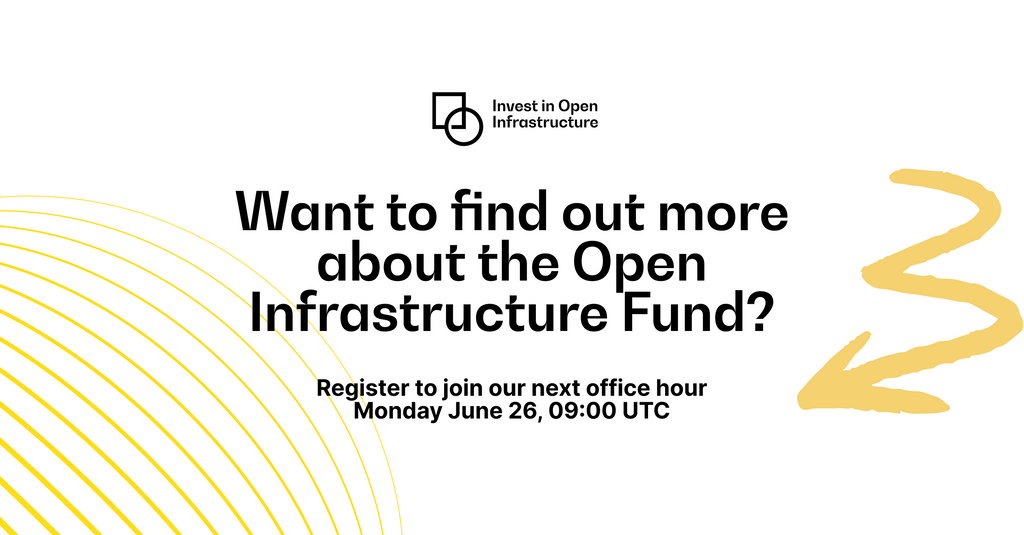 Invest in Open Infrastructure

Want to find out more about the Open Infrastructure Fund?

Register to join our next office hour
Monday June 26, 09:00 UTC